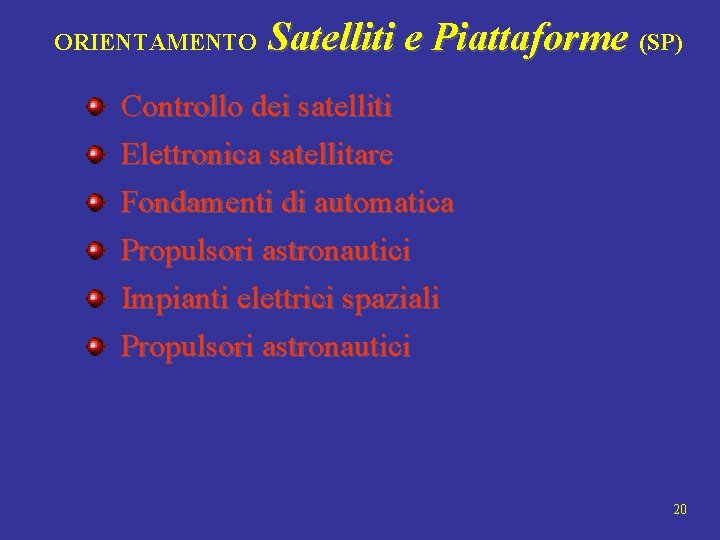 ORIENTAMENTO Satelliti e Piattaforme (SP)

- Controllo dei satelliti
- Elettronica satellitare
- Fondamenti di automatica
- Propulsori astronautici
- Impianti elettrici spaziali
- Propulsori astronautici

20